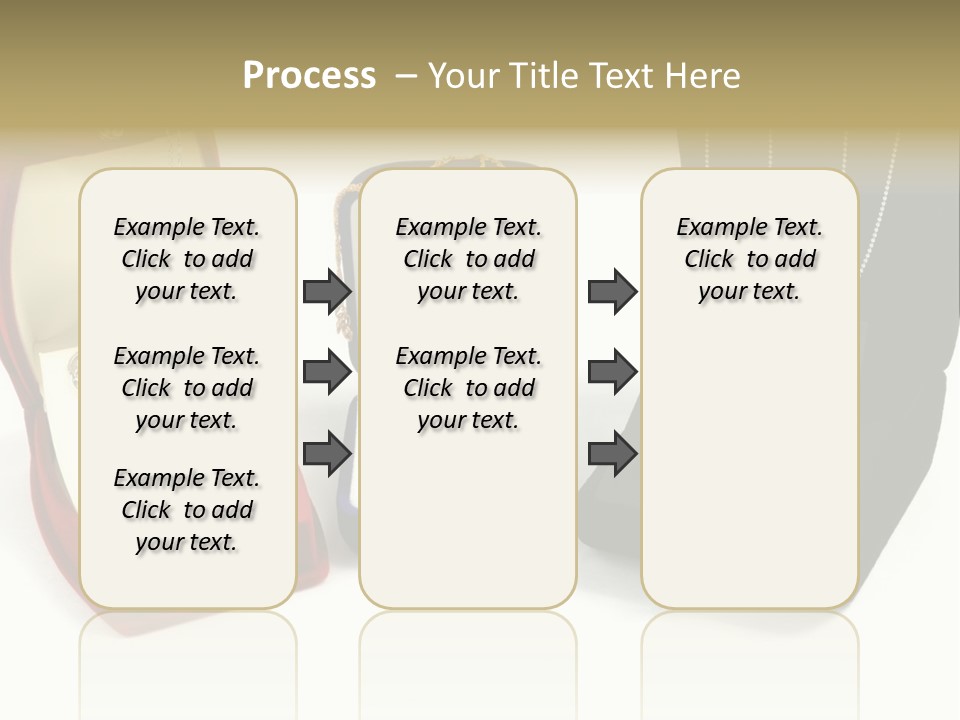 Process – Your Title Text Here

Example Text. Click to add your text.

Example Text. Click to add your text.

Example Text. Click to add your text.

Example Text. Click to add your text.

Example Text. Click to add your text.

Example Text. Click to add your text.